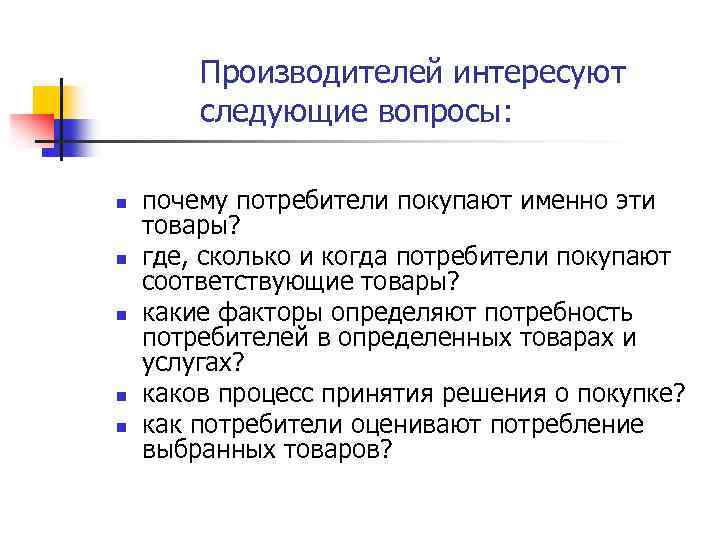 Производителей интересуют следующие вопросы:

- почему потребители покупают именно эти товары?
- где, сколько и когда потребители покупают соответствующие товары?
- какие факторы определяют потребность потребителей в определенных товарах и услугах?
- каков процесс принятия решения о покупке?
- как потребители оценивают потребление выбранных товаров?